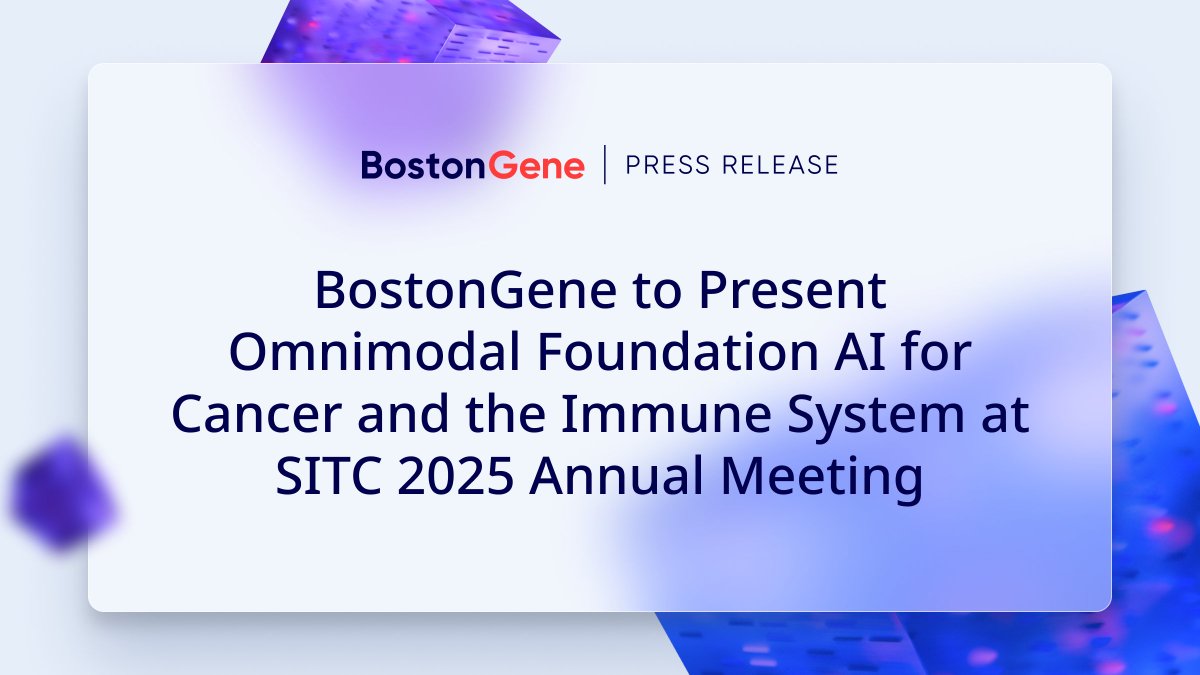 BostonGene | PRESS RELEASE

BostonGene to Present Omnimodal Foundation AI for Cancer and the Immune System at SITC 2025 Annual Meeting